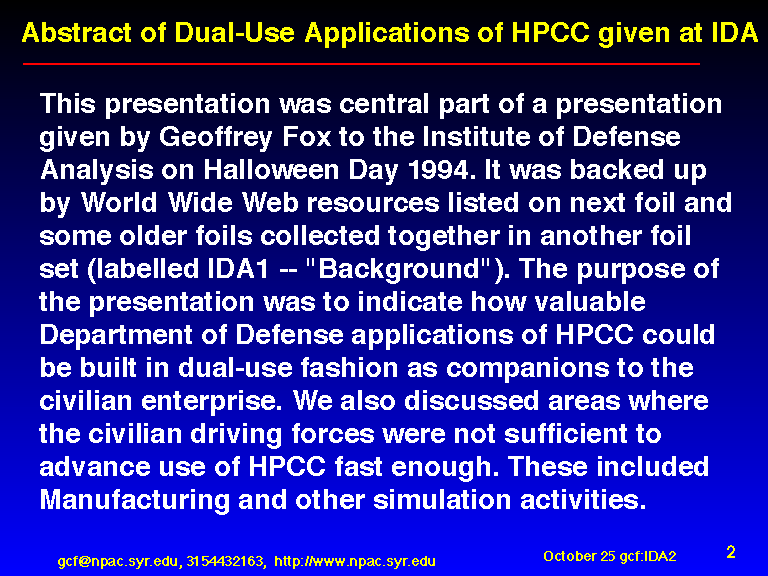 Abstract of Dual-Use Applications of HPCC given at IDA

This presentation was central part of a presentation given by Geoffrey Fox to the Institute of Defense Analysis on Halloween Day 1994. It was backed up by World Wide Web resources listed on next foil and some older foils collected together in another foil set (labelled IDA1 -- "Background"). The purpose of the presentation was to indicate how valuable Department of Defense applications of HPCC could be built in dual-use fashion as companions to the civilian enterprise. We also discussed areas where the civilian driving forces were not sufficient to advance use of HPCC fast enough. These included Manufacturing and other simulation activities.

gcf@npac.syr.edu, 3154432163, http://www.npac.syr.edu

October 25 gcf:IDA2

2